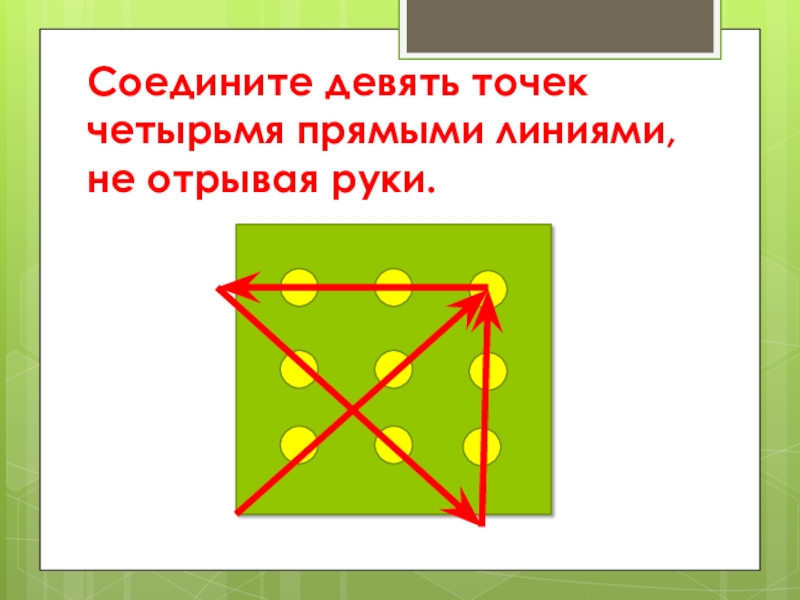 Соедините девять точек четырьмя прямыми линиями, не отрывая руки.